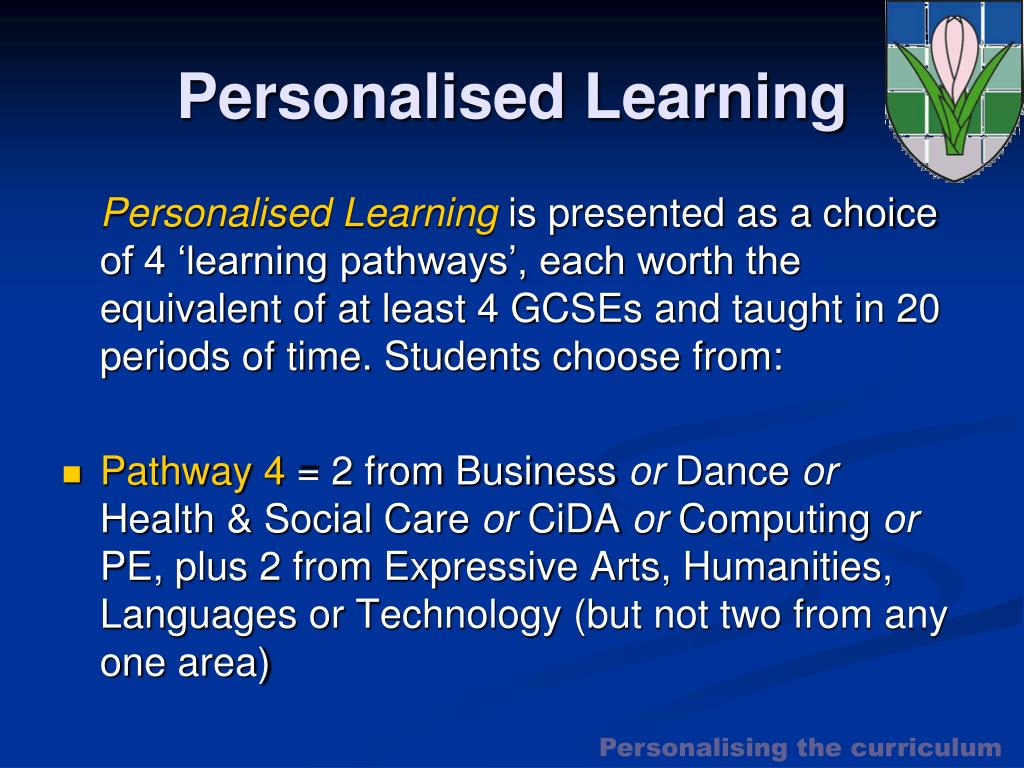 Personalised Learning

Personalised Learning is presented as a choice of 4 ‘learning pathways’, each worth the equivalent of at least 4 GCSEs and taught in 20 periods of time. Students choose from:

Pathway 4 = 2 from Business or Dance or Health & Social Care or CiDA or Computing or PE, plus 2 from Expressive Arts, Humanities, Languages or Technology (but not two from any one area)

Personalising the curriculum